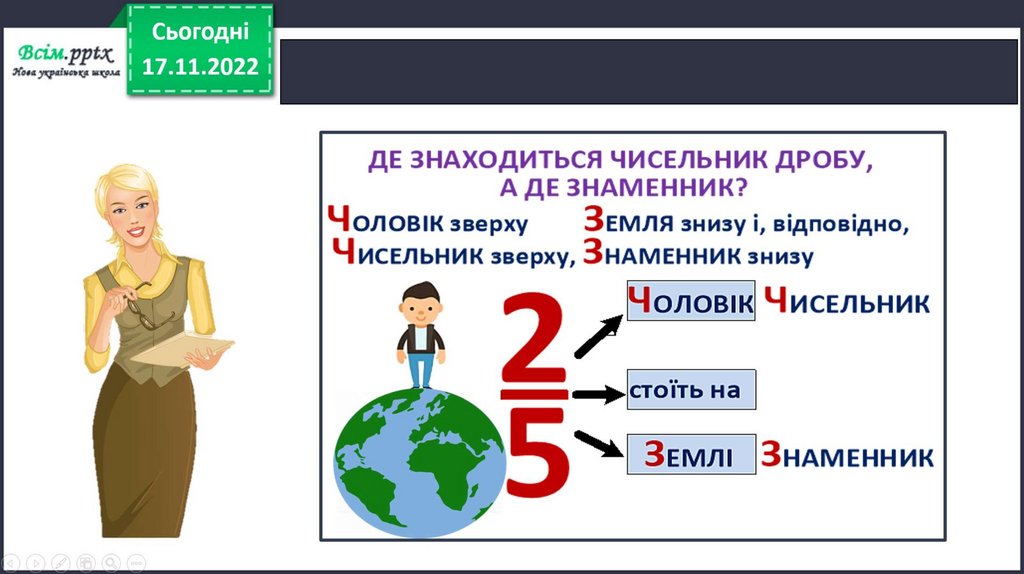 Всім.pptx
Нова українська школа

Сьогодні
17.11.2022

ДЕ ЗНАХОДИТЬСЯ ЧИСЕЛЬНИК ДРОБУ, А ДЕ ЗНАМЕННИК?

ЧОЛОВІК зверху ЗЕМЛЯ знизу і, відповідно, ЧИСЕЛЬНИК зверху, ЗНАМЕННИК знизу

$\frac{2}{5}$

ЧОЛОВІК ЧИСЕЛЬНИК

стоїть на

ЗЕМЛІ ЗНАМЕННИК